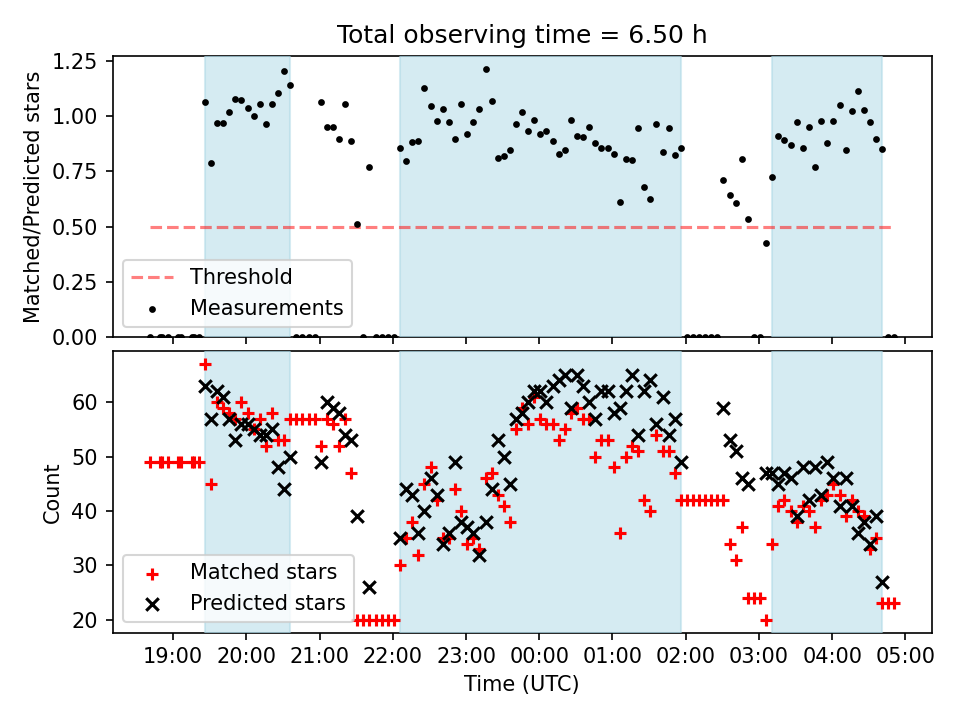 Total observing time = 6.50 h

Matched/Predicted stars

1.25
1.00
0.75
0.50
0.25
0.00

Threshold
Measurements

Count

60
50
40
30
20

Matched stars
Predicted stars

19:00 20:00 21:00 22:00 23:00 00:00 01:00 02:00 03:00 04:00 05:00

Time (UTC)